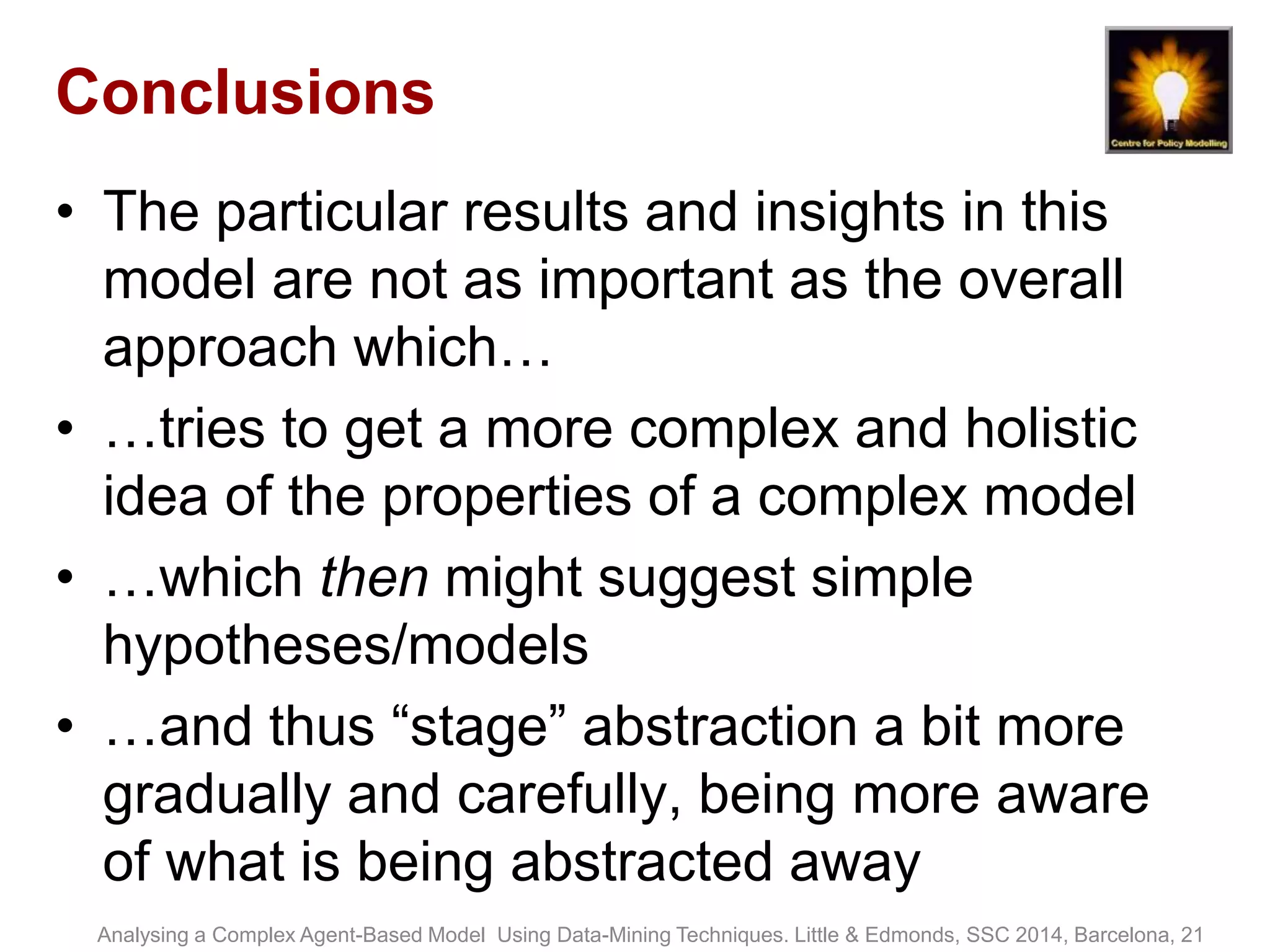 Conclusions

Centre for Policy Modelling

• The particular results and insights in this model are not as important as the overall approach which…

• …tries to get a more complex and holistic idea of the properties of a complex model

• …which then might suggest simple hypotheses/models

• …and thus “stage” abstraction a bit more gradually and carefully, being more aware of what is being abstracted away

Analysing a Complex Agent-Based Model Using Data-Mining Techniques. Little & Edmonds, SSC 2014, Barcelona, 21